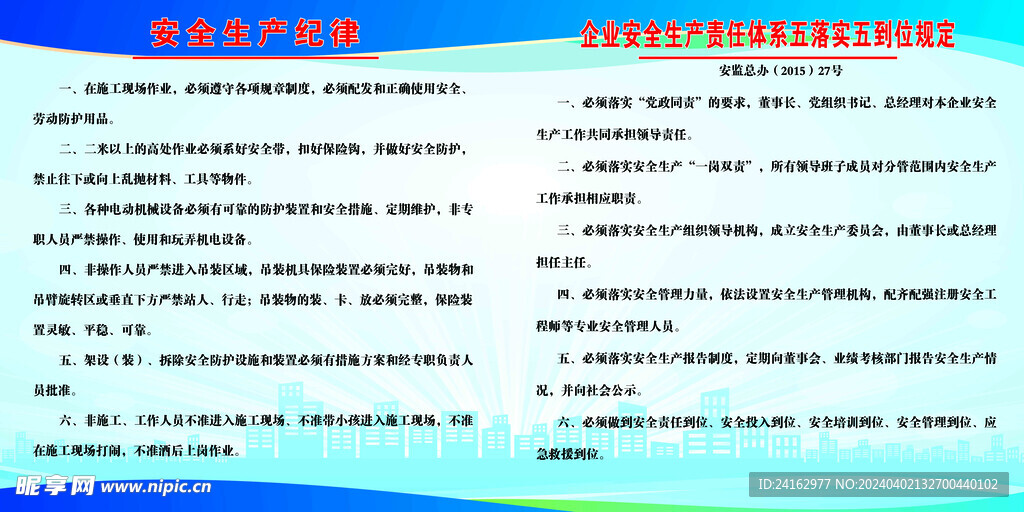 安全生产纪律

一、在施工现场作业，必须遵守各项规章制度，必须配发和正确使用安全、劳动防护用品。

二、二米以上的高处作业必须系好安全带，扣好保险钩，并做好安全防护，禁止往下或向上乱抛材料、工具等物件。

三、各种电动机械设备必须有可靠的防护装置和安全措施、定期维护，非专职人员严禁操作、使用和玩弄机电设备。

四、非操作人员严禁进入吊装区域，吊装机具保险装置必须完好，吊装物和吊臂旋转区或垂直下方严禁站人、行走；吊装物的装、卡、放必须完整，保险装置灵敏、平稳、可靠。

五、架设（装）、拆除安全防护设施和装置必须有措施方案和经专职负责人员批准。

六、非施工、工作人员不准进入施工现场、不准带小孩进入施工现场，不准在施工现场打闹，不准酒后上岗作业。

企业安全生产责任体系五落实五到位规定

安监总办（2015）27号

一、必须落实“党政同责”的要求，董事长、党组织书记、总经理对本企业安全生产工作共同承担领导责任。

二、必须落实安全生产“一岗双责”，所有领导班子成员对分管范围内安全生产工作承担相应职责。

三、必须落实安全生产组织领导机构，成立安全生产委员会，由董事长或总经理担任主任。

四、必须落实安全管理力量，依法设置安全生产管理机构，配齐配强注册安全工程师等专业安全管理人员。

五、必须落实安全生产报告制度，定期向董事会、业绩考核部门报告安全生产情况，并向社会公示。

六、必须做到安全责任到位、安全投入到位、安全培训到位、安全管理到位、应急救援到位。

昵享网 www.nipic.cn

ID:24162977 NO:20240402132700440102